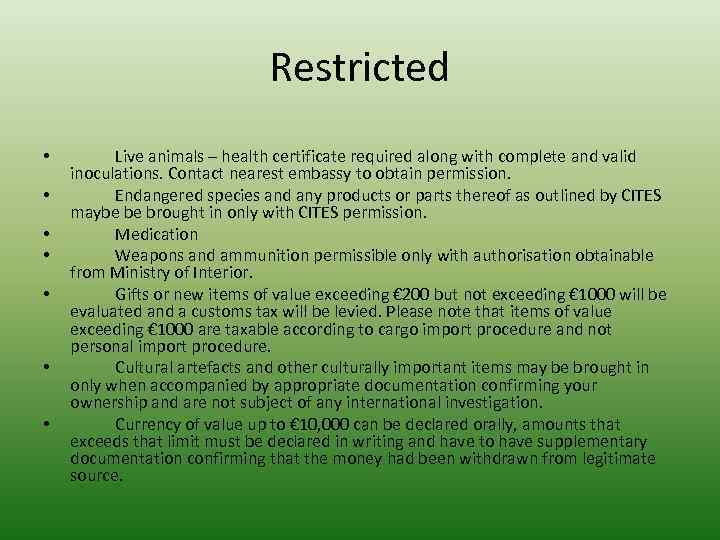 Restricted

• Live animals – health certificate required along with complete and valid inoculations. Contact nearest embassy to obtain permission.
• Endangered species and any products or parts thereof as outlined by CITES maybe be brought in only with CITES permission.
• Medication
• Weapons and ammunition permissible only with authorisation obtainable from Ministry of Interior.
• Gifts or new items of value exceeding €200 but not exceeding €1000 will be evaluated and a customs tax will be levied. Please note that items of value exceeding €1000 are taxable according to cargo import procedure and not personal import procedure.
• Cultural artefacts and other culturally important items may be brought in only when accompanied by appropriate documentation confirming your ownership and are not subject of any international investigation.
• Currency of value up to €10,000 can be declared orally, amounts that exceeds that limit must be declared in writing and have to have supplementary documentation confirming that the money had been withdrawn from legitimate source.